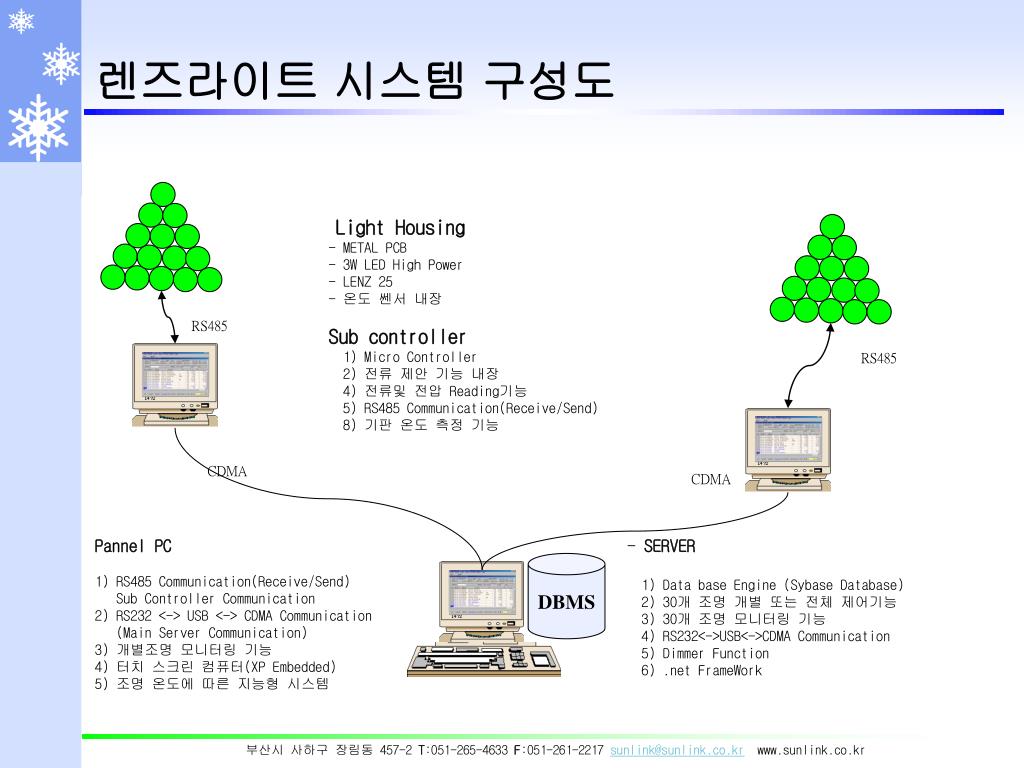 렌즈라이트 시스템 구성도

Light Housing
- METAL PCB
- 3W LED High Power
- LENZ 25
- 온도 쎈서 내장

Sub controller
1) Micro Controller
2) 전류 제안 기능 내장
4) 전류및 전압 Reading기능
5) RS485 Communication(Receive/Send)
8) 기판 온도 측정 기능

RS485

RS485

CDMA

CDMA

Pannel PC

1) RS485 Communication(Receive/Send)
Sub Controller Communication
2) RS232 <-> USB <-> CDMA Communication
(Main Server Communication)
3) 개별조명 모니터링 기능
4) 터치 스크린 컴퓨터(XP Embedded)
5) 조명 온도에 따른 지능형 시스템

DBMS

- SERVER

1) Data base Engine (Sybase Database)
2) 30개 조명 개별 또는 전체 제어기능
3) 30개 조명 모니터링 기능
4) RS232<->USB<->CDMA Communication
5) Dimmer Function
6) .net FrameWork

부산시 사하구 장림동 457-2 T:051-265-4633 F:051-261-2217 sunlink@sunlink.co.kr www.sunlink.co.kr